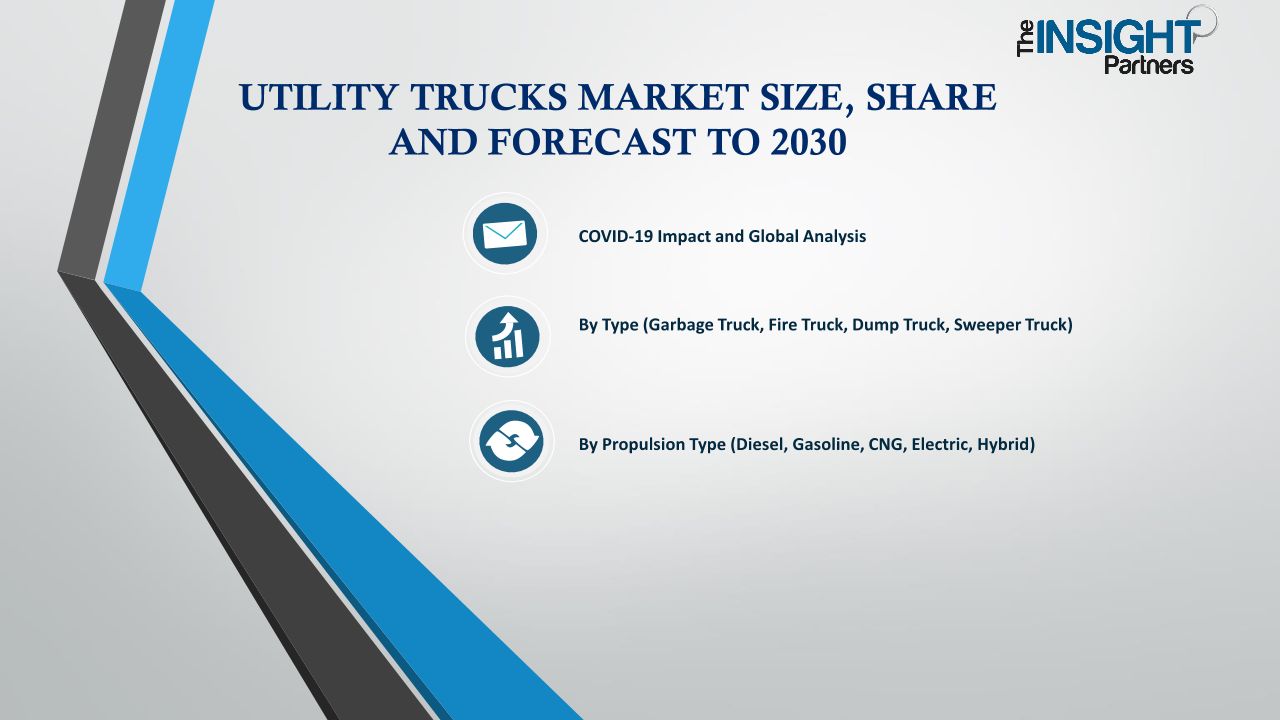 The INSIGHT Partners

UTILITY TRUCKS MARKET SIZE, SHARE AND FORECAST TO 2030

COVID-19 Impact and Global Analysis

By Type (Garbage Truck, Fire Truck, Dump Truck, Sweeper Truck)

By Propulsion Type (Diesel, Gasoline, CNG, Electric, Hybrid)